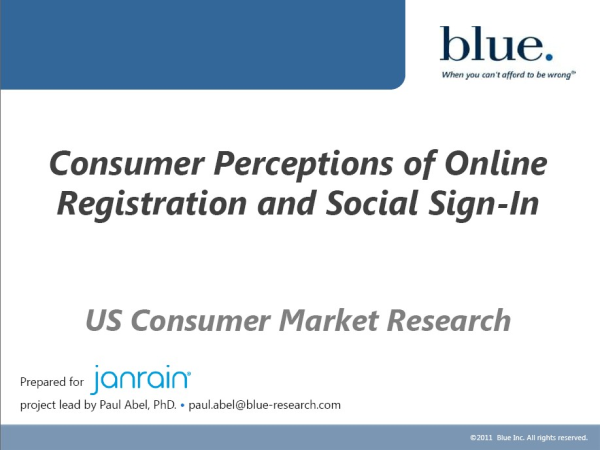 blue.
When you can't afford to be wrong™

Consumer Perceptions of Online Registration and Social Sign-In

US Consumer Market Research

Prepared for janrain®
project lead by Paul Abel, PhD. • paul.abel@blue-research.com

©2011 Blue Inc. All rights reserved.